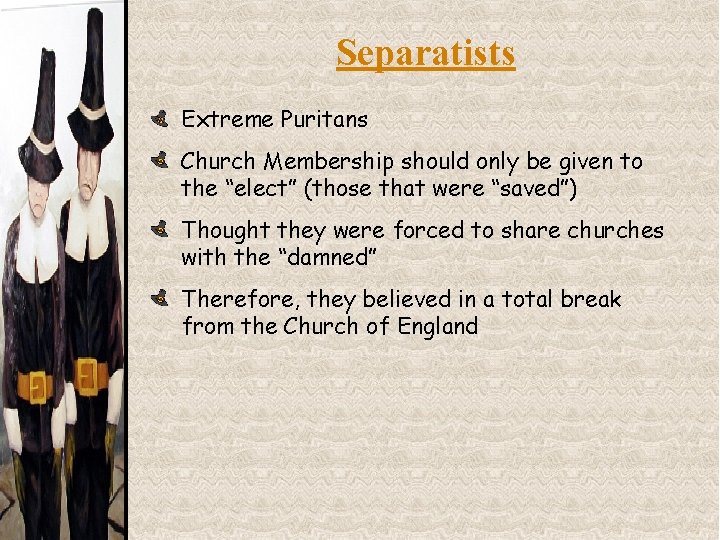 Separatists

Extreme Puritans

Church Membership should only be given to the “elect” (those that were “saved”)

Thought they were forced to share churches with the “damned”

Therefore, they believed in a total break from the Church of England